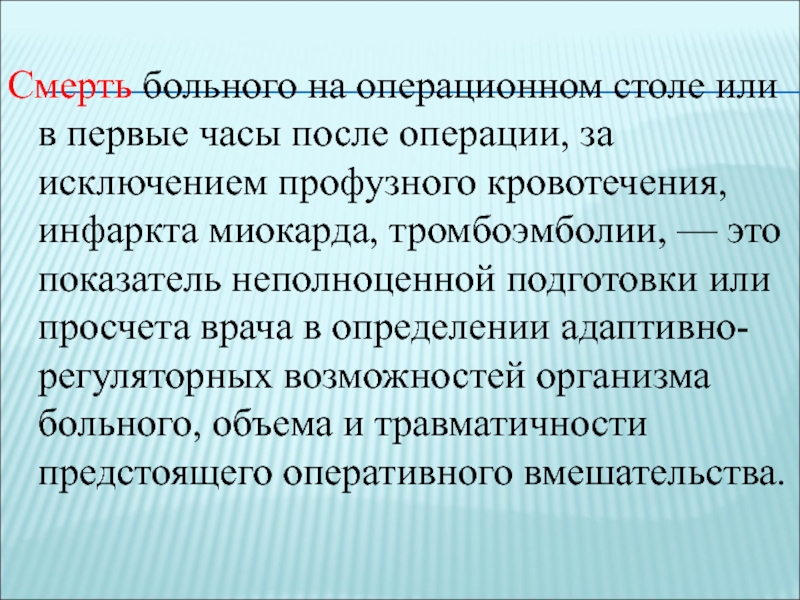 Смерть больного на операционном столе или в первые часы после операции, за исключением профузного кровотечения, инфаркта миокарда, тромбоэмболии, — это показатель неполноценной подготовки или просчета врача в определении адаптивно-регуляторных возможностей организма больного, объема и травматичности предстоящего оперативного вмешательства.